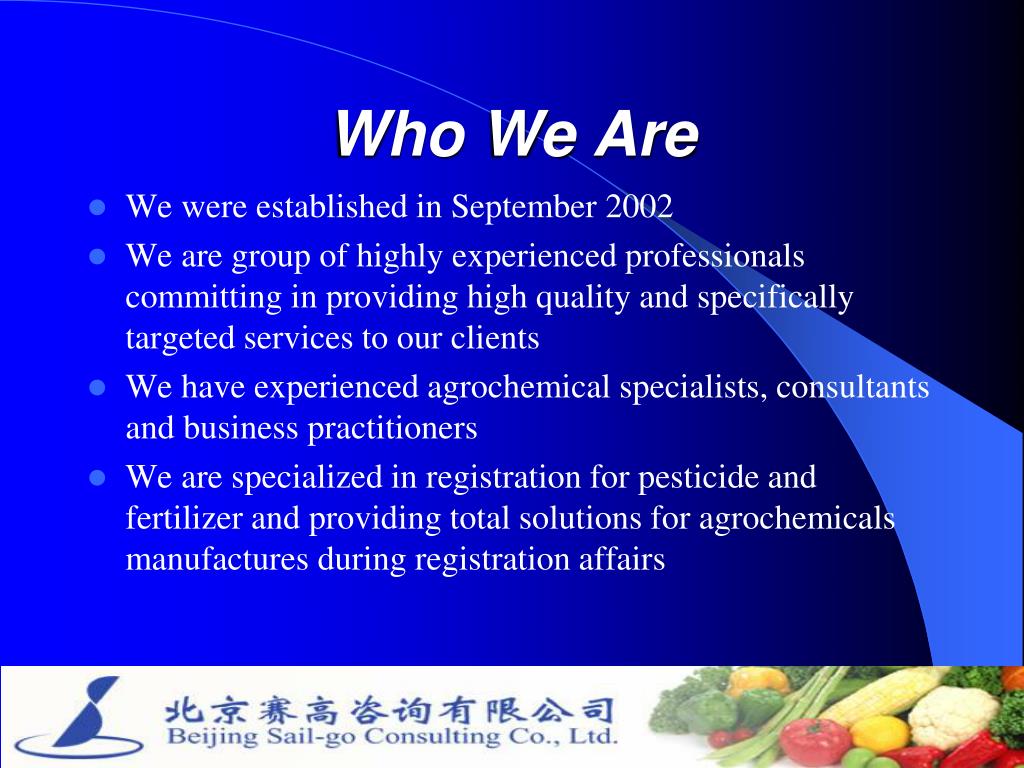 Who We Are

- We were established in September 2002
- We are group of highly experienced professionals committing in providing high quality and specifically targeted services to our clients
- We have experienced agrochemical specialists, consultants and business practitioners
- We are specialized in registration for pesticide and fertilizer and providing total solutions for agrochemicals manufactures during registration affairs

北京赛高咨询有限公司
Beijing Sail-go Consulting Co., Ltd.